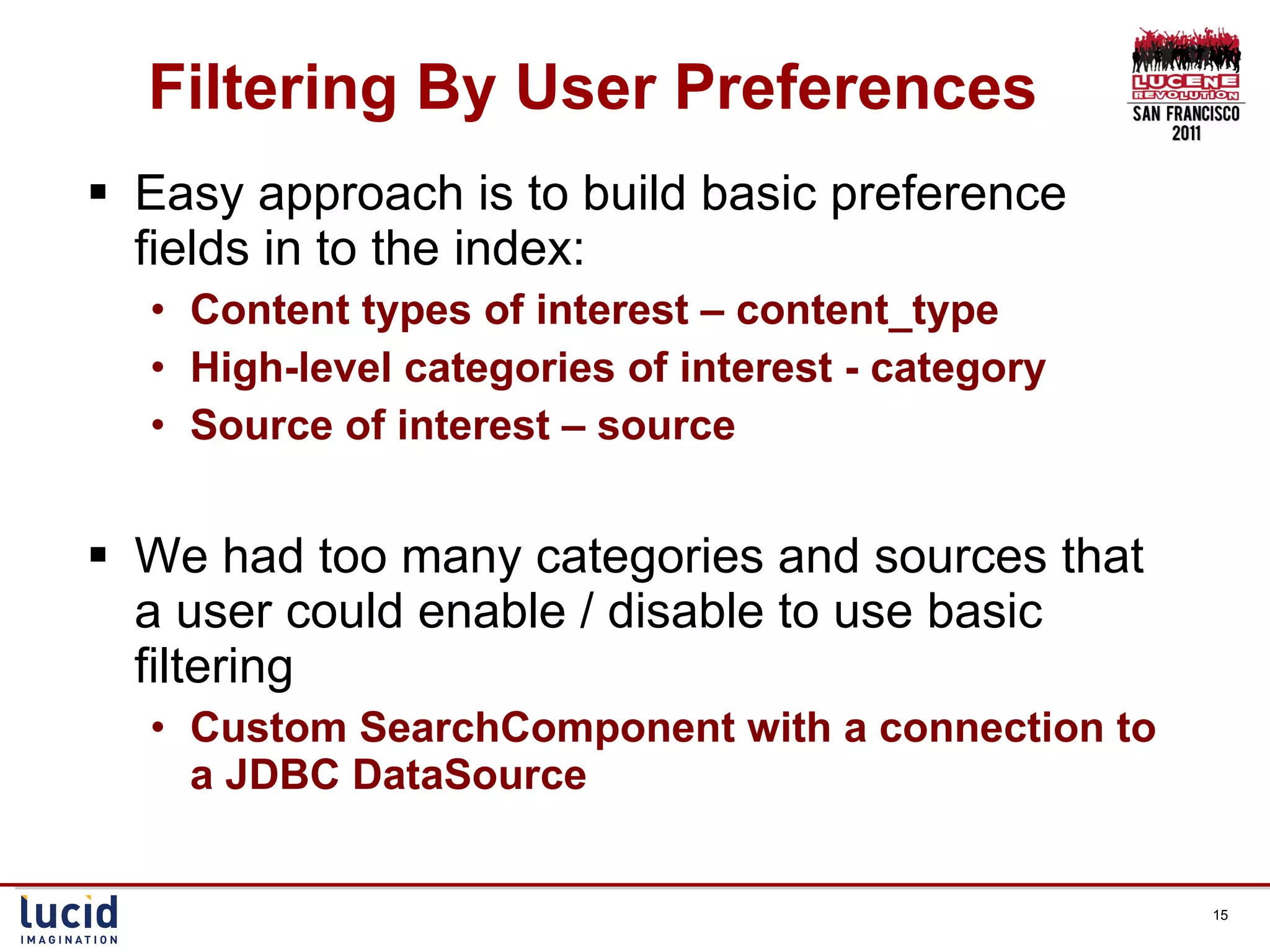 Filtering By User Preferences

LUCENE REVOLUTION
SAN FRANCISCO
2011

▪ Easy approach is to build basic preference fields in to the index:
• Content types of interest – content_type
• High-level categories of interest - category
• Source of interest – source

▪ We had too many categories and sources that a user could enable / disable to use basic filtering
• Custom SearchComponent with a connection to a JDBC DataSource

lucid
IMAGINATION

15